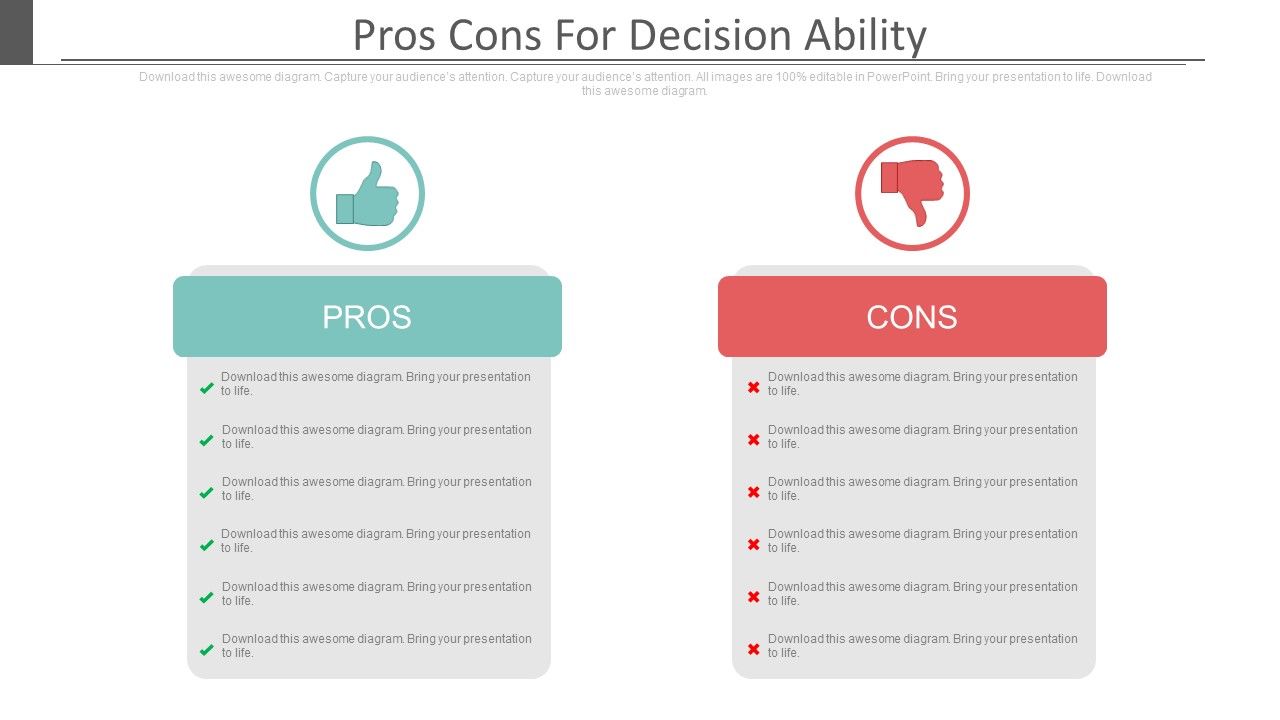 Pros Cons For Decision Ability

Download this awesome diagram. Capture your audience's attention. Capture your audience's attention. All images are 100% editable in PowerPoint. Bring your presentation to life. Download this awesome diagram.

PROS

Download this awesome diagram. Bring your presentation to life.

Download this awesome diagram. Bring your presentation to life.

Download this awesome diagram. Bring your presentation to life.

Download this awesome diagram. Bring your presentation to life.

Download this awesome diagram. Bring your presentation to life.

Download this awesome diagram. Bring your presentation to life.

CONS

Download this awesome diagram. Bring your presentation to life.

Download this awesome diagram. Bring your presentation to life.

Download this awesome diagram. Bring your presentation to life.

Download this awesome diagram. Bring your presentation to life.

Download this awesome diagram. Bring your presentation to life.

Download this awesome diagram. Bring your presentation to life.